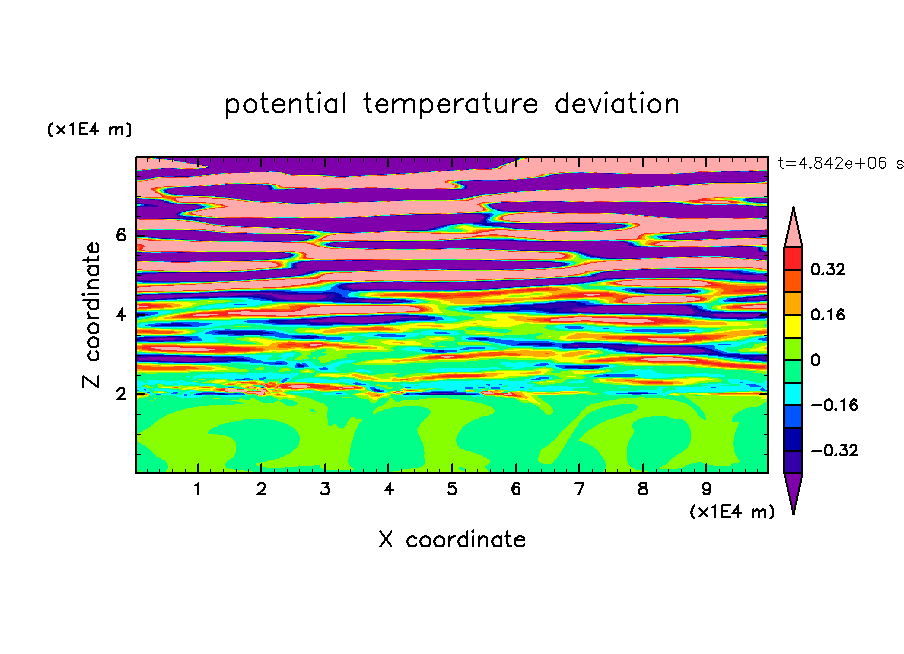 potential temperature deviation

(x1E4 m)

t=4.842e+06 s

Z coordinate

6
4
2

0.32
0.16
0
−0.16
−0.32

1 2 3 4 5 6 7 8 9

(x1E4 m)

X coordinate